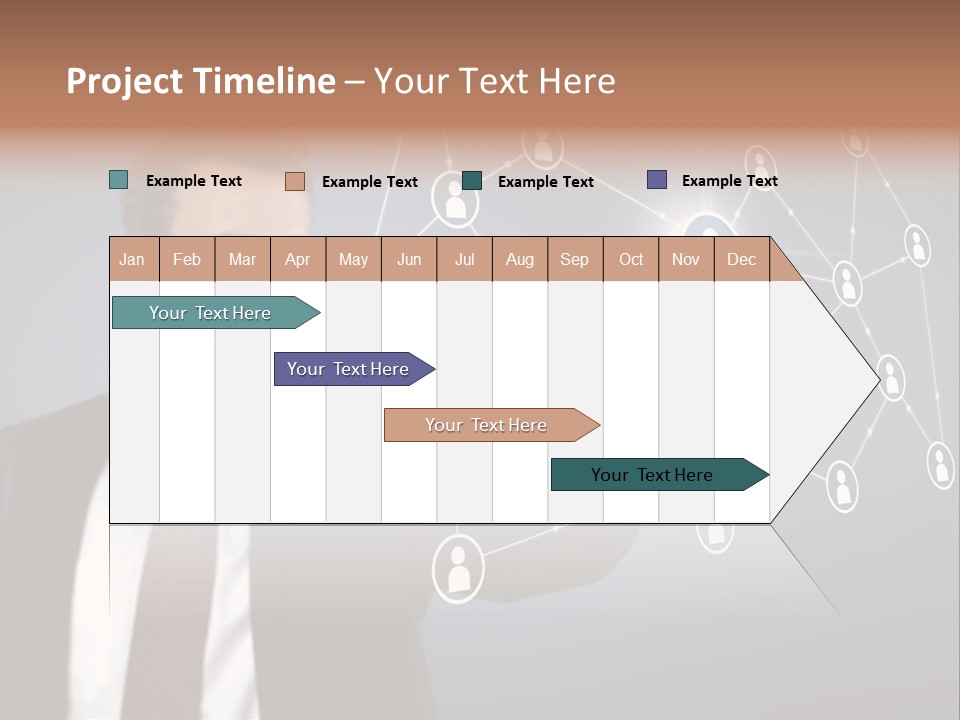 Project Timeline – Your Text Here

Example Text
Example Text
Example Text
Example Text

| Jan | Feb | Mar | Apr | May | Jun | Jul | Aug | Sep | Oct | Nov | Dec |
|---|---|---|---|---|---|---|---|---|---|---|---|

Your Text Here
Your Text Here
Your Text Here
Your Text Here